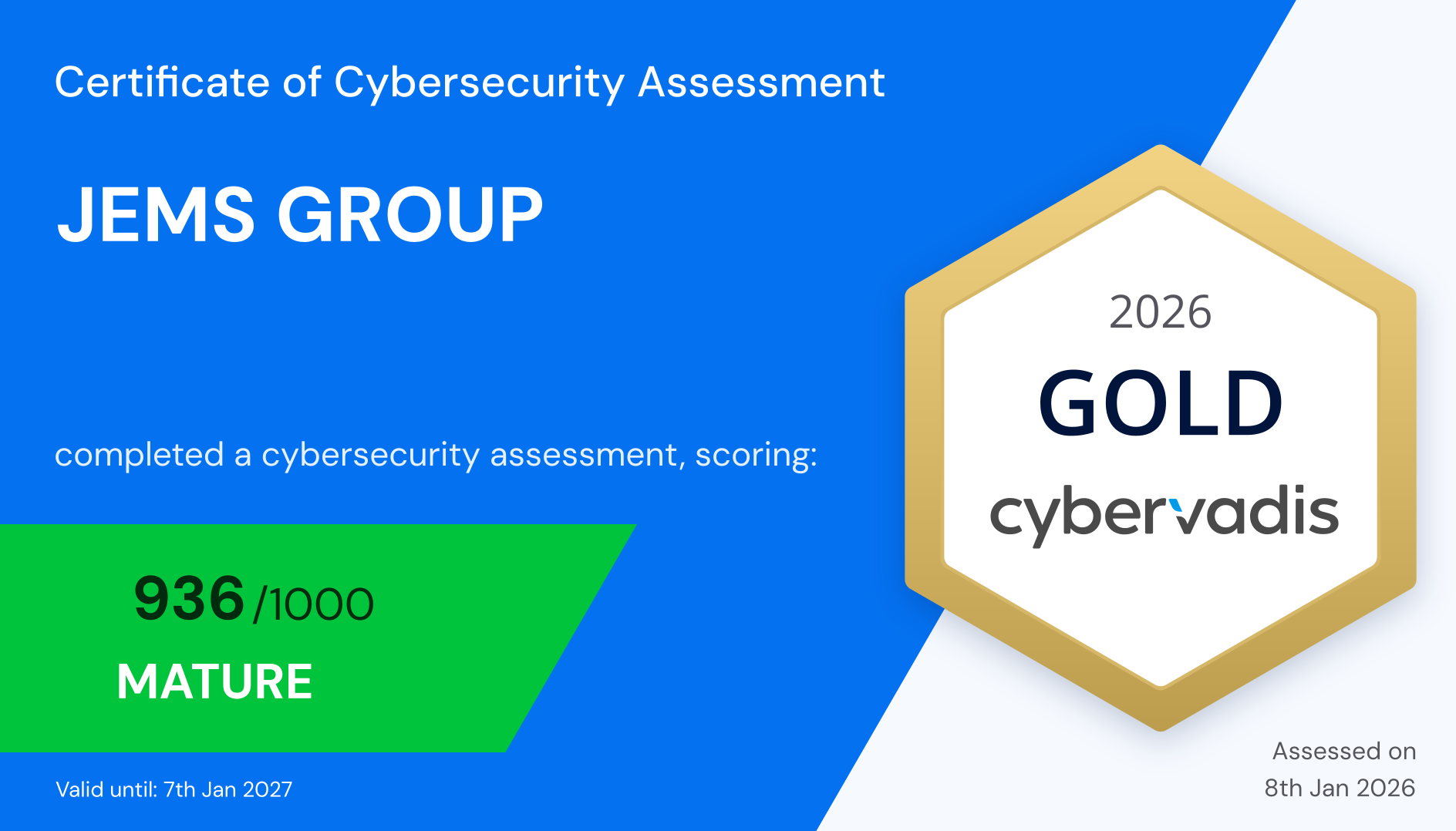 Certificate of Cybersecurity Assessment

JEMS GROUP

completed a cybersecurity assessment, scoring:

936 /1000

MATURE

Valid until: 7th Jan 2027

2026

GOLD

cybervadis

Assessed on 8th Jan 2026